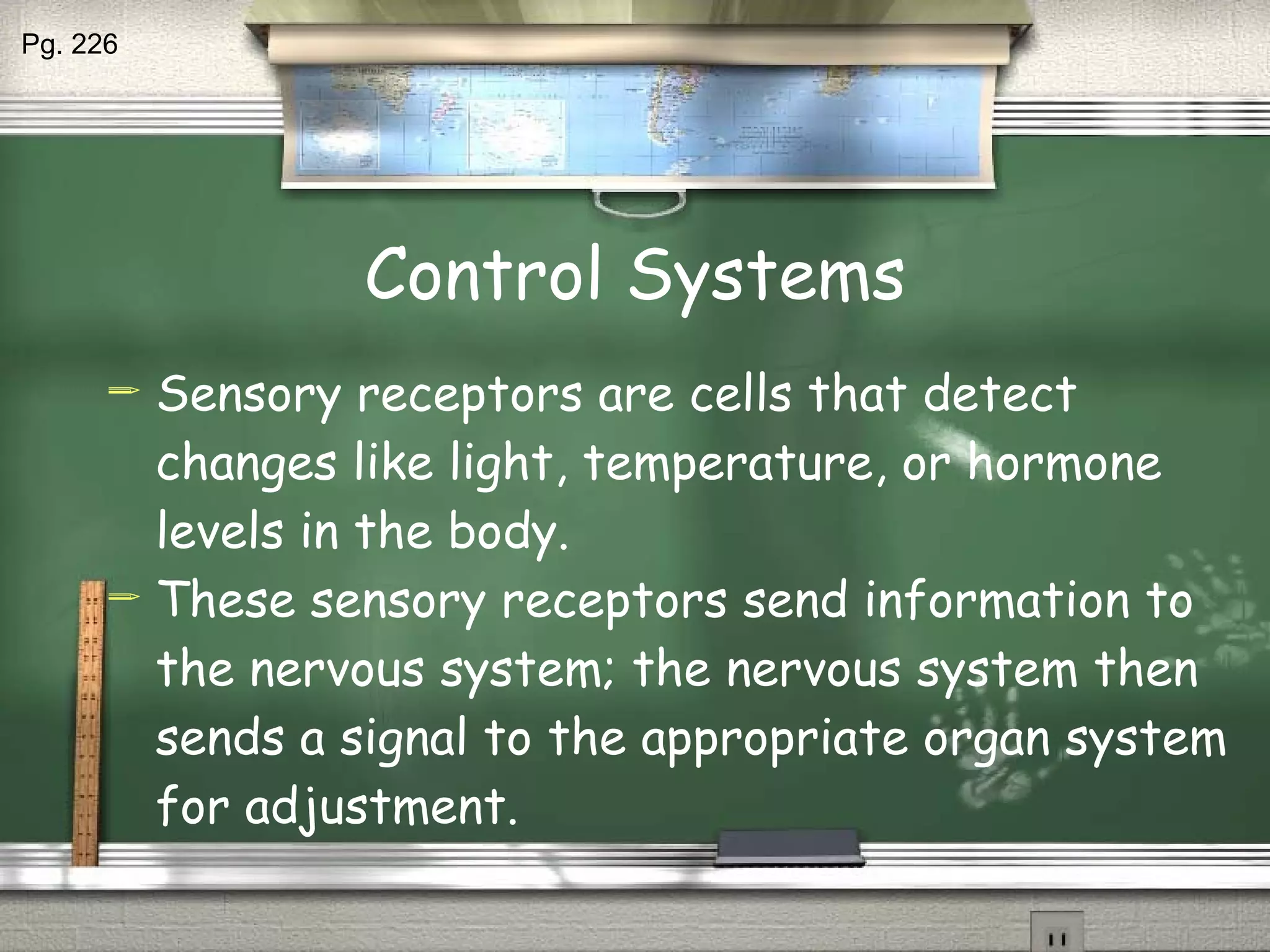 Pg. 226

Control Systems

Sensory receptors are cells that detect changes like light, temperature, or hormone levels in the body.

These sensory receptors send information to the nervous system; the nervous system then sends a signal to the appropriate organ system for adjustment.